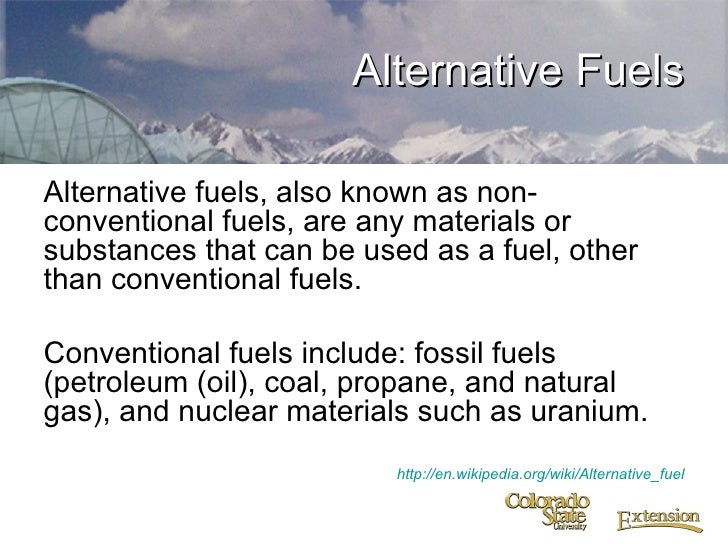 Alternative Fuels

Alternative fuels, also known as non-conventional fuels, are any materials or substances that can be used as a fuel, other than conventional fuels.

Conventional fuels include: fossil fuels (petroleum (oil), coal, propane, and natural gas), and nuclear materials such as uranium.

http://en.wikipedia.org/wiki/Alternative_fuel

Colorado State University

Extension